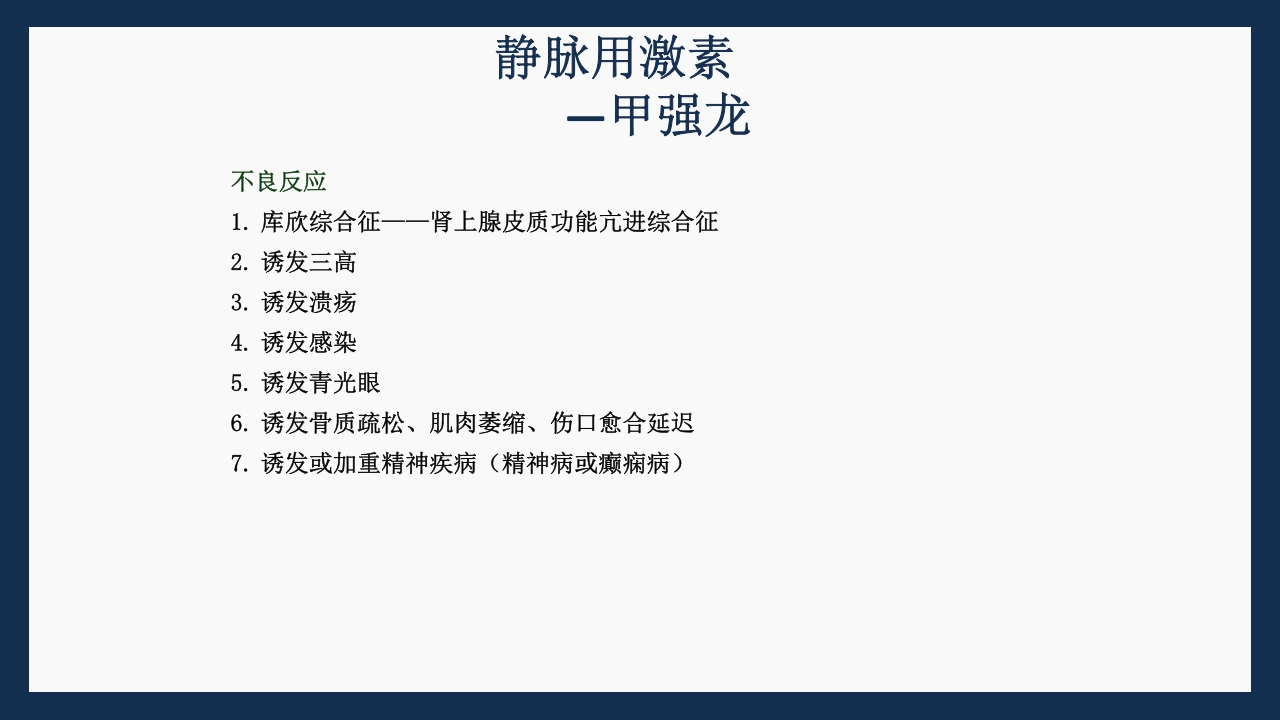 静脉用激素
—甲强龙

不良反应
1. 库欣综合征——肾上腺皮质功能亢进综合征
2. 诱发三高
3. 诱发溃疡
4. 诱发感染
5. 诱发青光眼
6. 诱发骨质疏松、肌肉萎缩、伤口愈合延迟
7. 诱发或加重精神疾病（精神病或癫痫病）